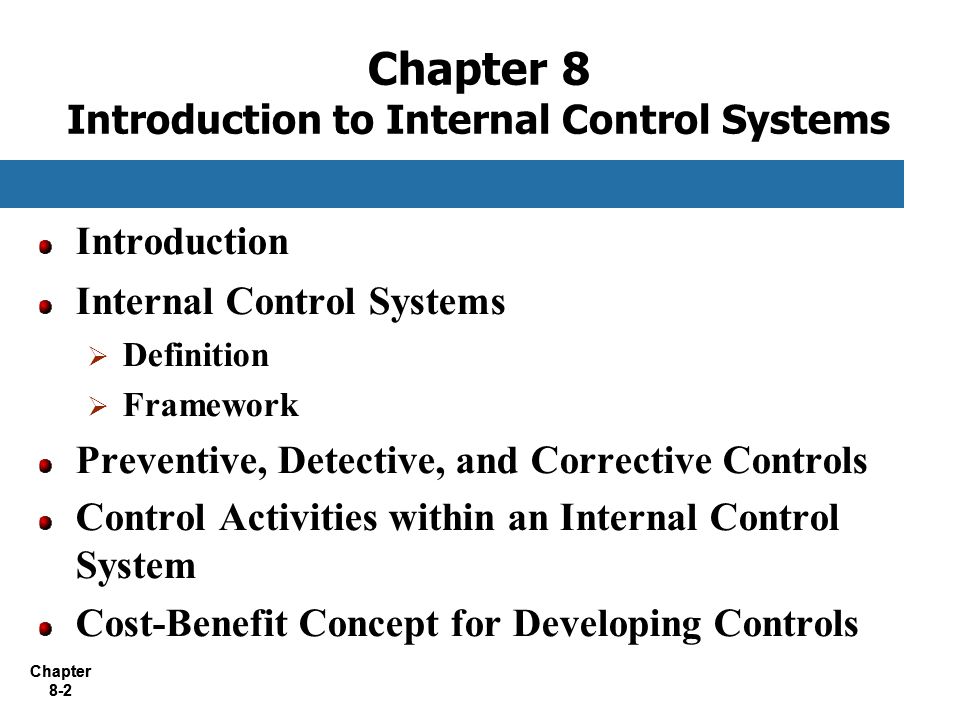 Chapter 8
Introduction to Internal Control Systems

- Introduction
- Internal Control Systems
  - Definition
  - Framework
- Preventive, Detective, and Corrective Controls
- Control Activities within an Internal Control System
- Cost-Benefit Concept for Developing Controls

Chapter
8-2